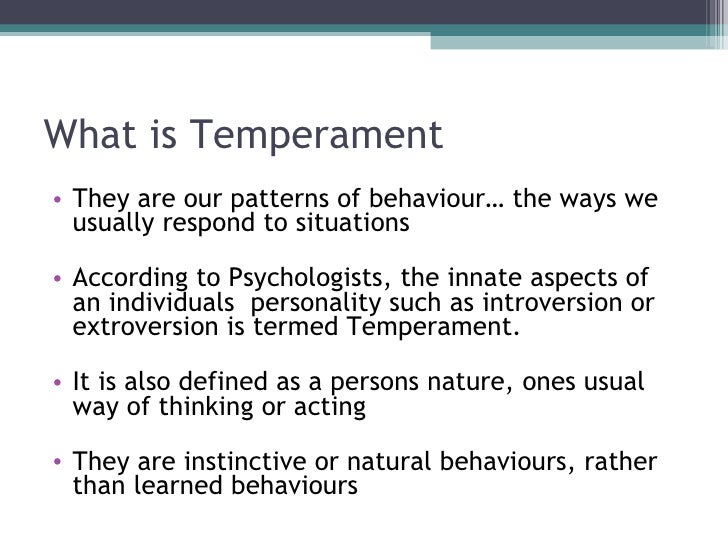 What is Temperament

• They are our patterns of behaviour… the ways we usually respond to situations

• According to Psychologists, the innate aspects of an individuals personality such as introversion or extroversion is termed Temperament.

• It is also defined as a persons nature, ones usual way of thinking or acting

• They are instinctive or natural behaviours, rather than learned behaviours